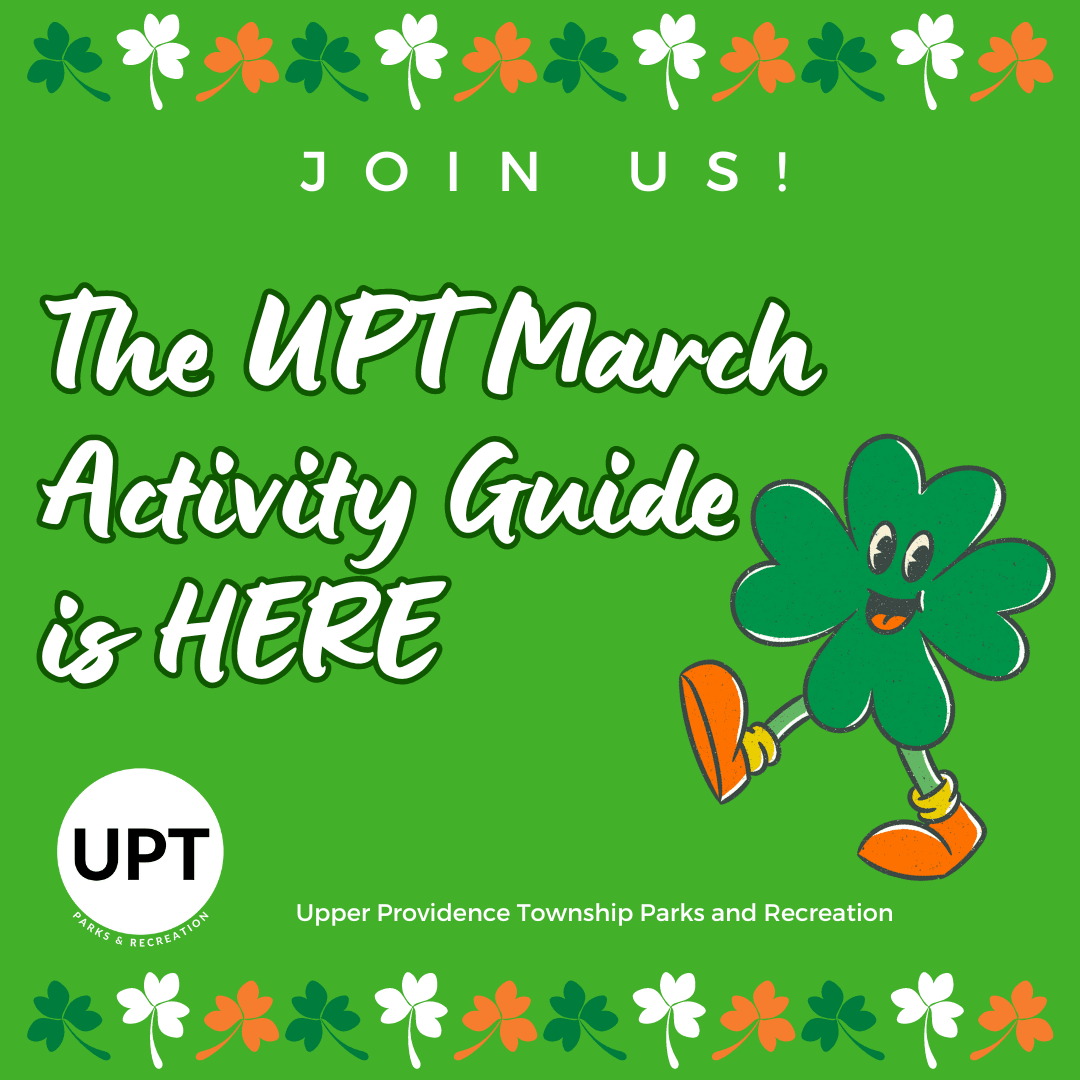 JOIN US!

The UPT March Activity Guide is HERE

UPT
PARKS & RECREATION

Upper Providence Township Parks and Recreation